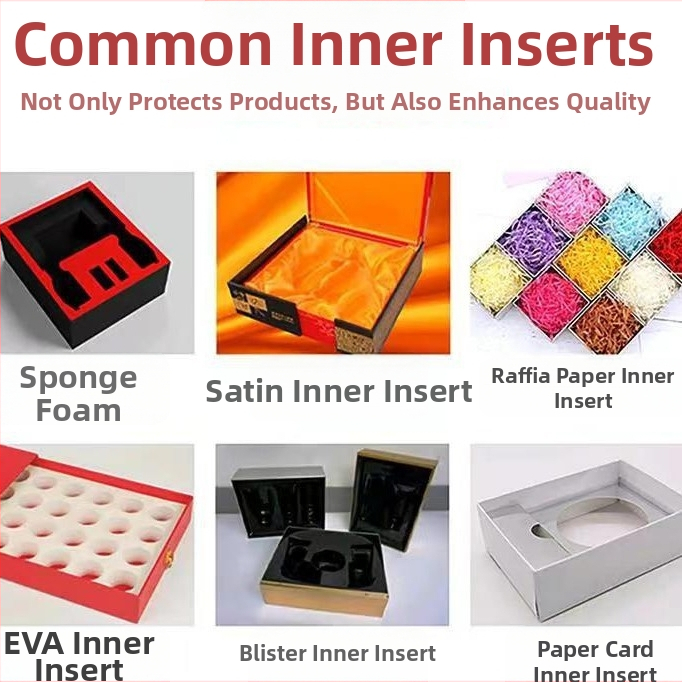 Common Inner Inserts

Not Only Protects Products, But Also Enhances Quality

Sponge Foam

Satin Inner Insert

Raffia Paper Inner Insert

EVA Inner Insert

Blister Inner Insert

Paper Card Inner Insert